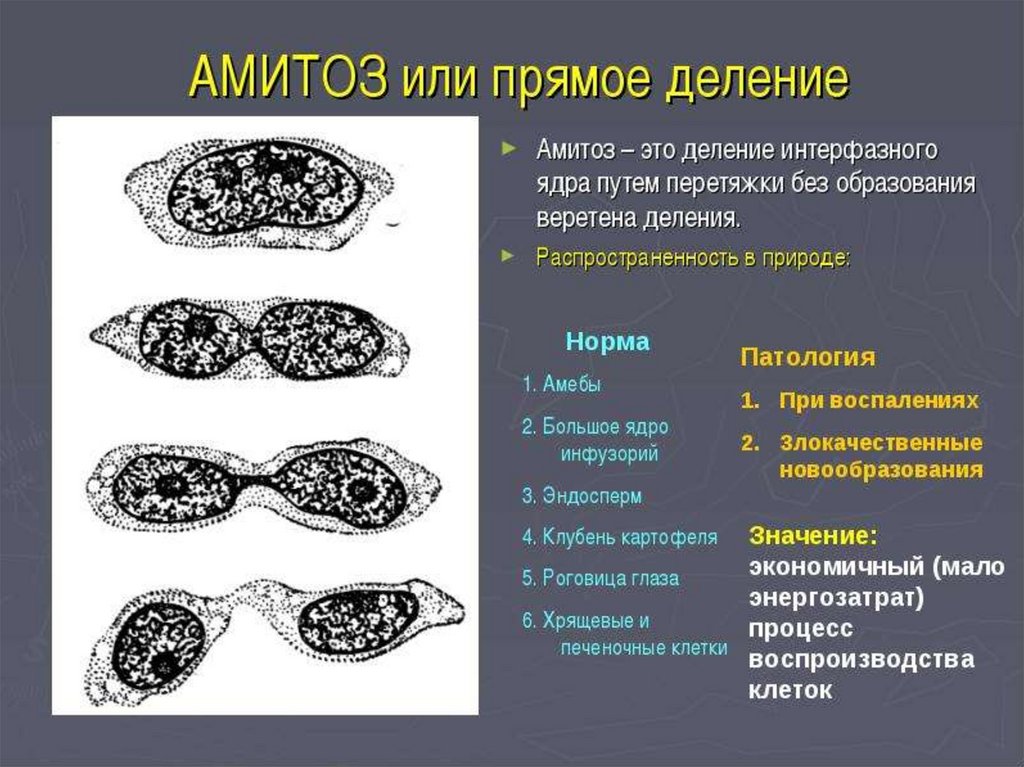 АМИТОЗ или прямое деление

► Амитоз – это деление интерфазного ядра путем перетяжки без образования веретена деления.

► Распространенность в природе:

Норма

1. Амебы

2. Большое ядро инфузорий

3. Эндосперм

4. Клубень картофеля

5. Роговица глаза

6. Хрящевые и печеночные клетки

Патология

1. При воспалениях

2. Злокачественные новообразования

Значение:
экономичный (мало энергозатрат) процесс воспроизводства клеток